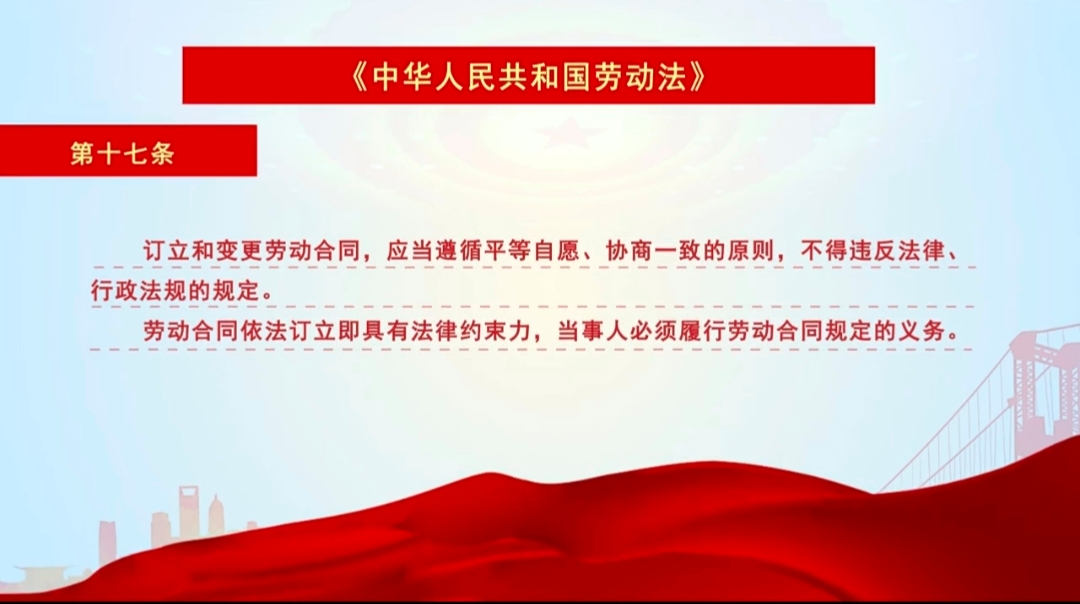 《中华人民共和国劳动法》

第十七条

订立和变更劳动合同，应当遵循平等自愿、协商一致的原则，不得违反法律、行政法规的规定。

劳动合同依法订立即具有法律约束力，当事人必须履行劳动合同规定的义务。